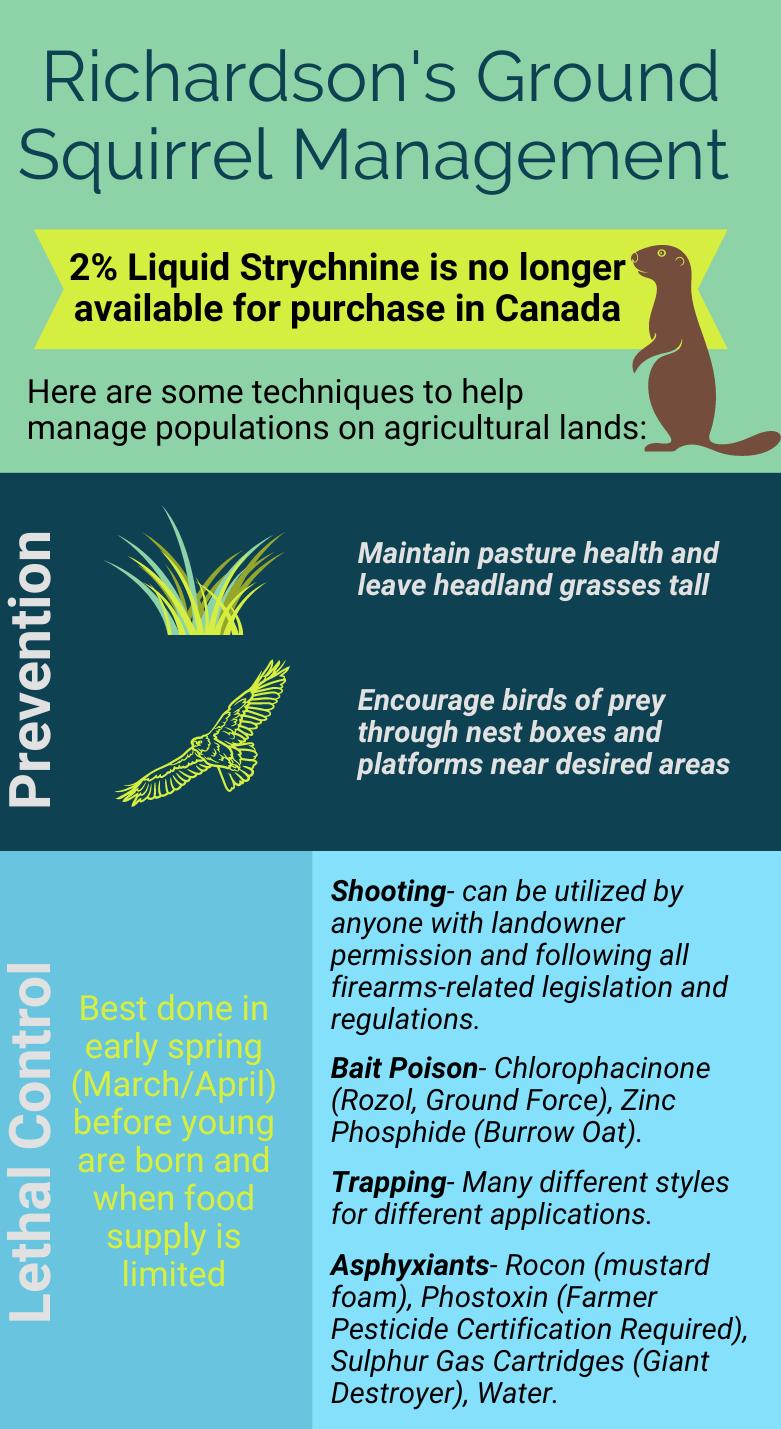 Richardson's Ground Squirrel Management

2% Liquid Strychnine is no longer available for purchase in Canada

Here are some techniques to help manage populations on agricultural lands:

Prevention

Maintain pasture health and leave headland grasses tall

Encourage birds of prey through nest boxes and platforms near desired areas

Lethal Control

Best done in early spring (March/April) before young are born and when food supply is limited

Shooting- can be utilized by anyone with landowner permission and following all firearms-related legislation and regulations.

Bait Poison- Chlorophacinone (Rozol, Ground Force), Zinc Phosphide (Burrow Oat).

Trapping- Many different styles for different applications.

Asphyxiants- Rocon (mustard foam), Phostoxin (Farmer Pesticide Certification Required), Sulphur Gas Cartridges (Giant Destroyer), Water.